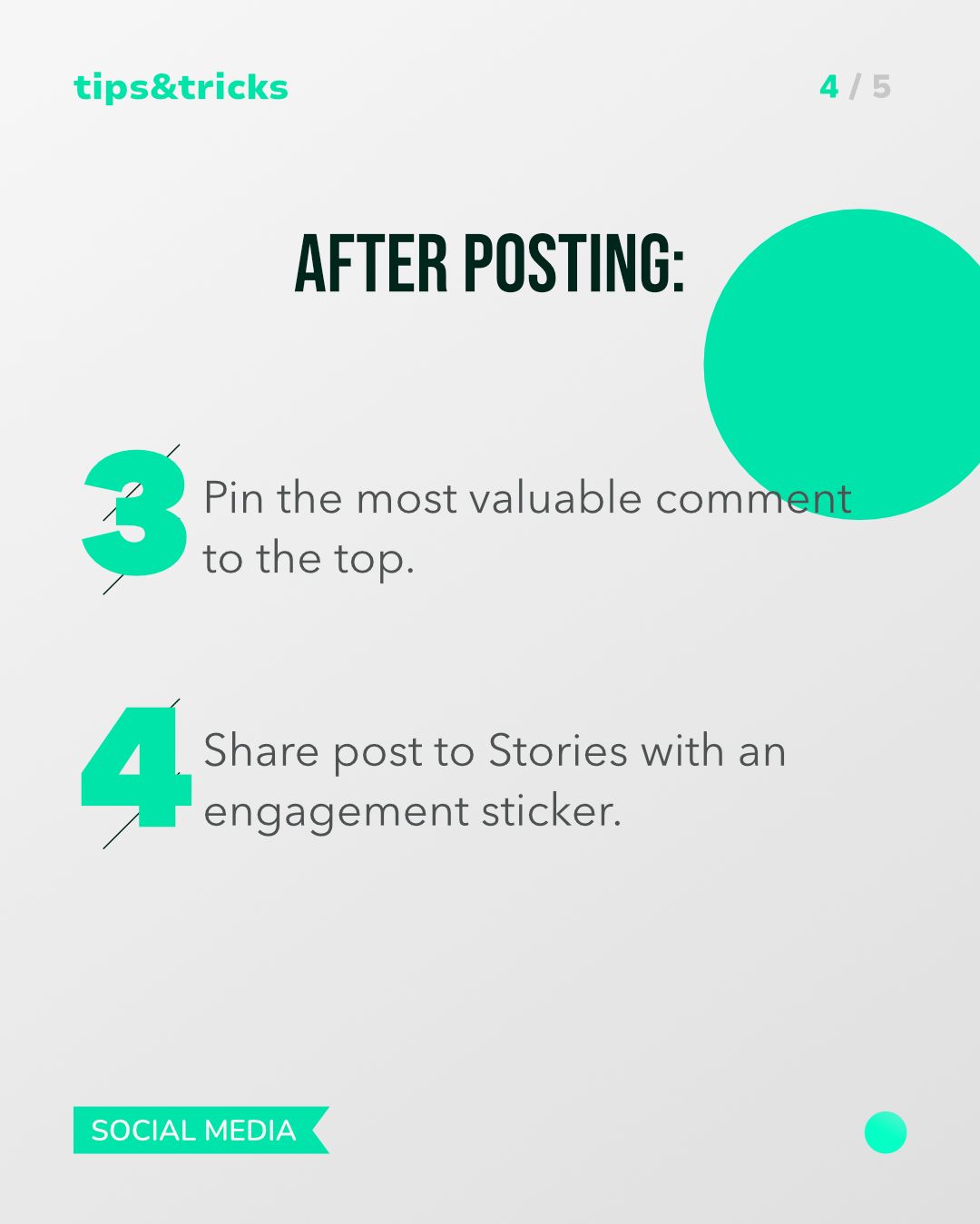 tips&tricks

4 / 5

AFTER POSTING:

3 Pin the most valuable comment to the top.

4 Share post to Stories with an engagement sticker.

SOCIAL MEDIA